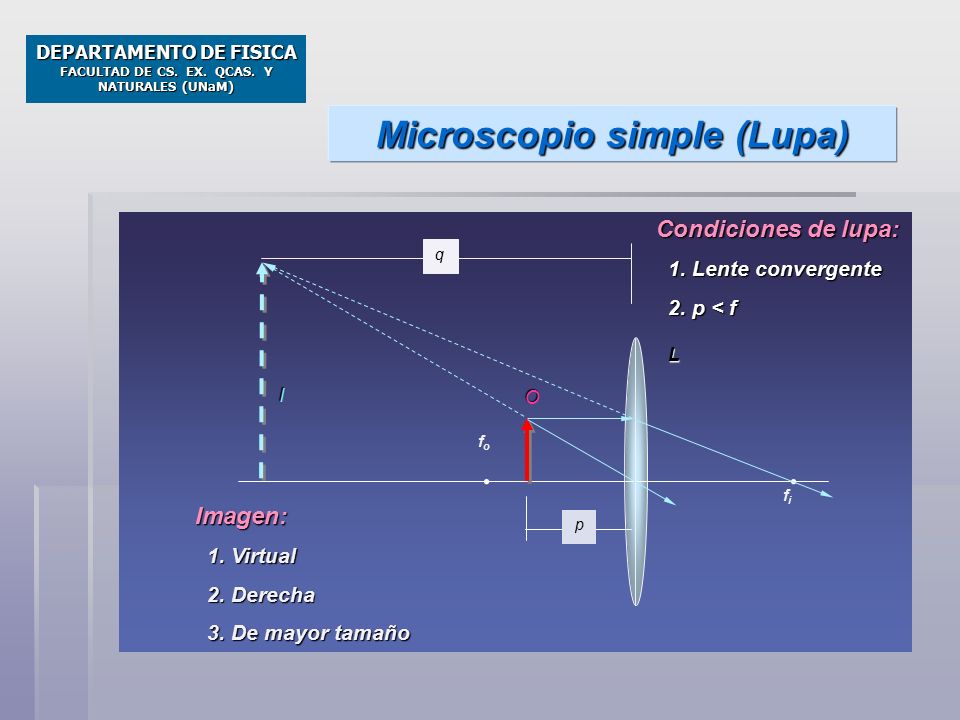 DEPARTAMENTO DE FISICA
FACULTAD DE CS. EX. QCAS. Y NATURALES (UNaM)

Microscopio simple (Lupa)

Condiciones de lupa:
1. Lente convergente
2. p < f

L

q

I

O

$f_o$

$f_i$

p

Imagen:
1. Virtual
2. Derecha
3. De mayor tamaño